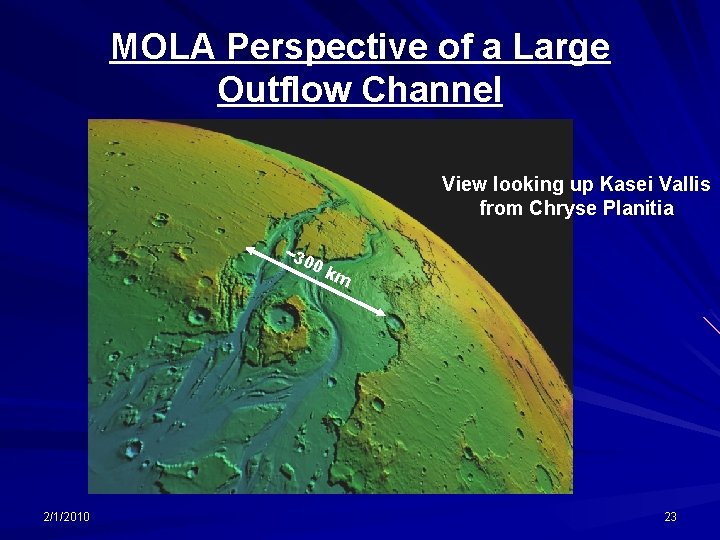 MOLA Perspective of a Large Outflow Channel

View looking up Kasei Vallis from Chryse Planitia

~300 km

2/1/2010

23